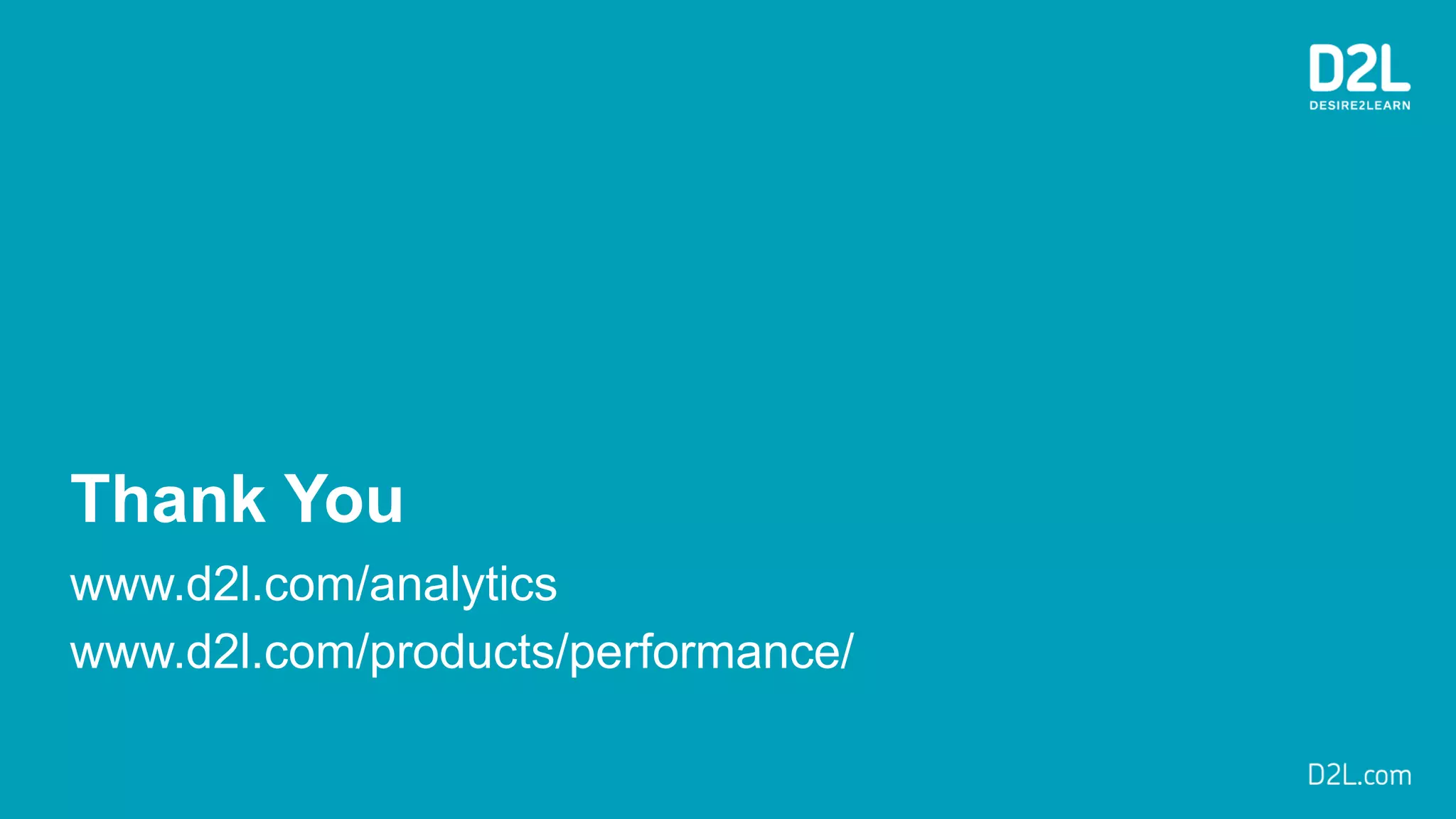 D2L
DESIRE2LEARN

Thank You

www.d2l.com/analytics
www.d2l.com/products/performance/

D2L.com